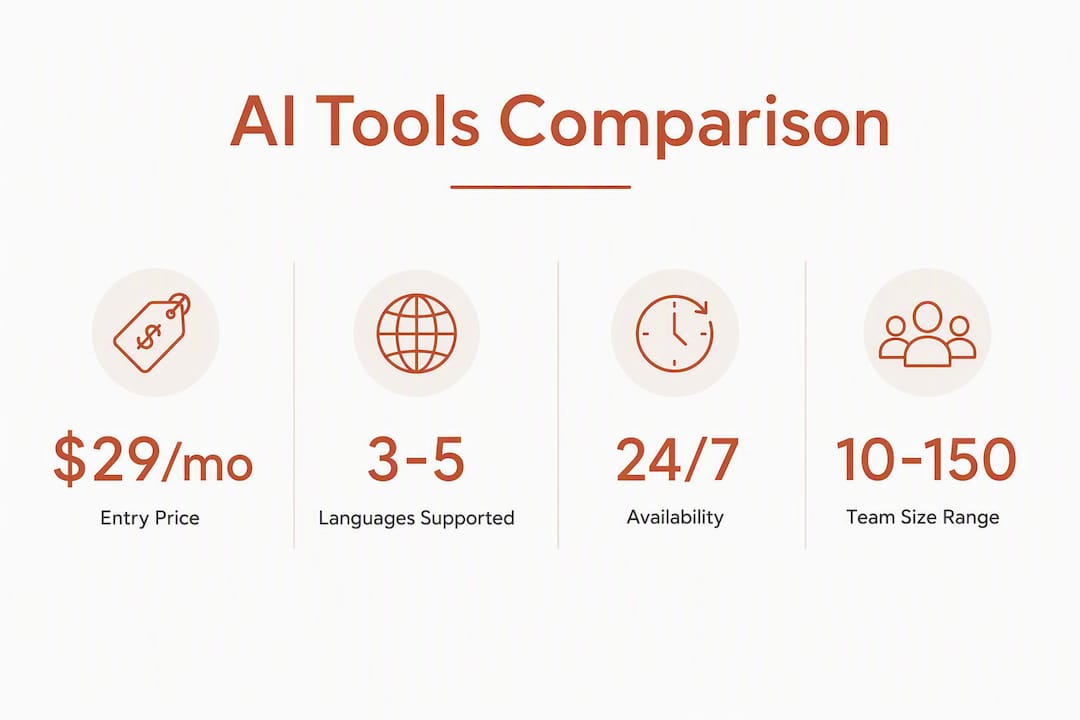 AI Tools Comparison

$29/mo
Entry Price

3-5
Languages Supported

24/7
Availability

10-150
Team Size Range